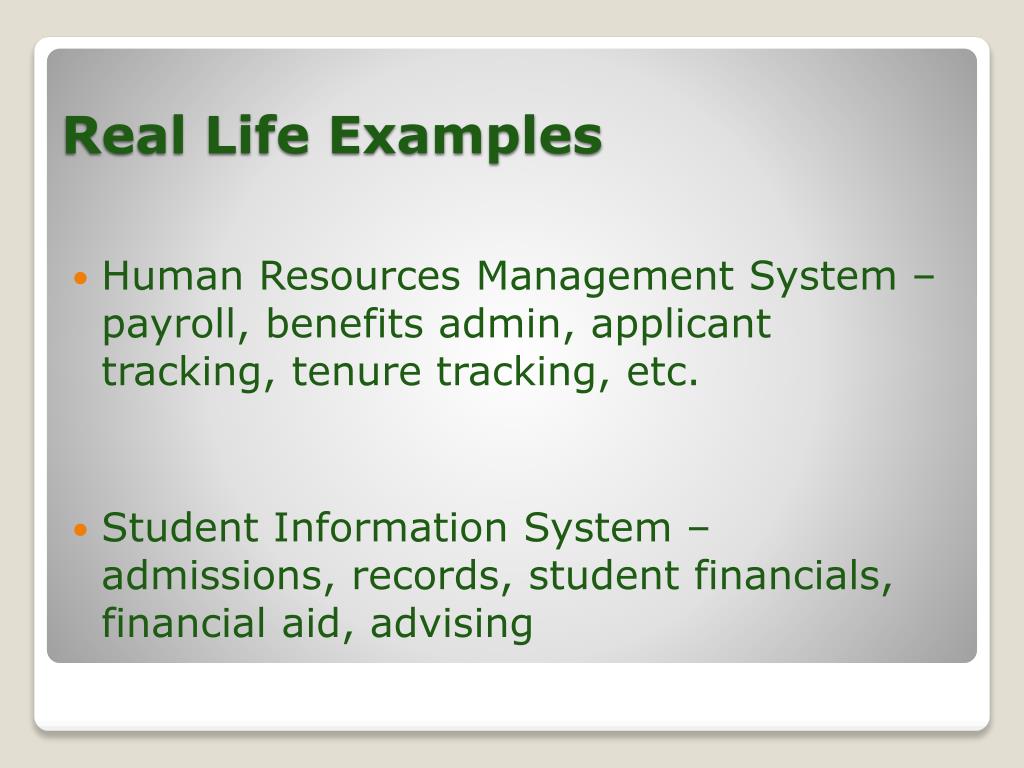 Real Life Examples

• Human Resources Management System – payroll, benefits admin, applicant tracking, tenure tracking, etc.

• Student Information System – admissions, records, student financials, financial aid, advising